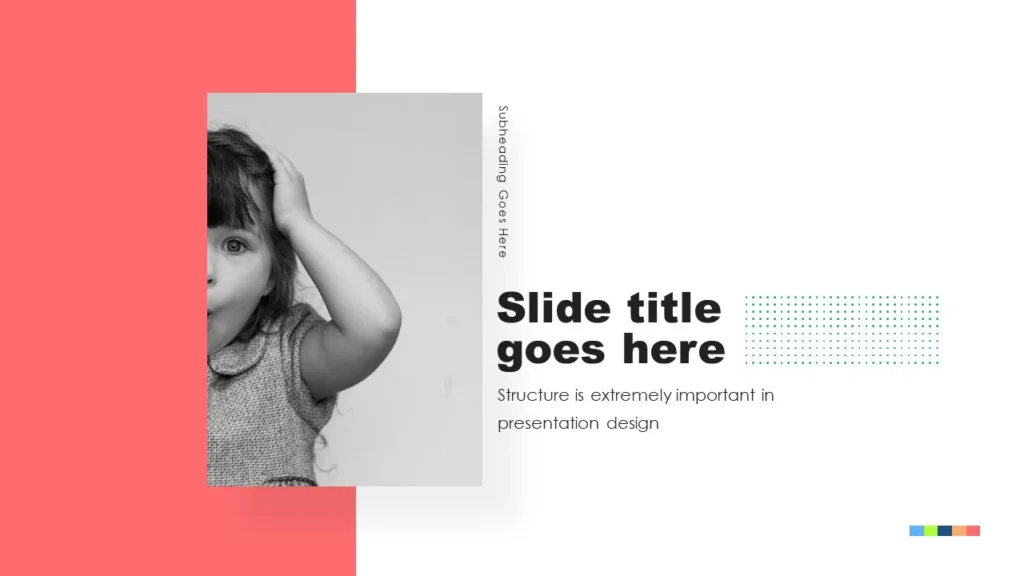 Subheading Goes Here

Slide title goes here

Structure is extremely important in presentation design